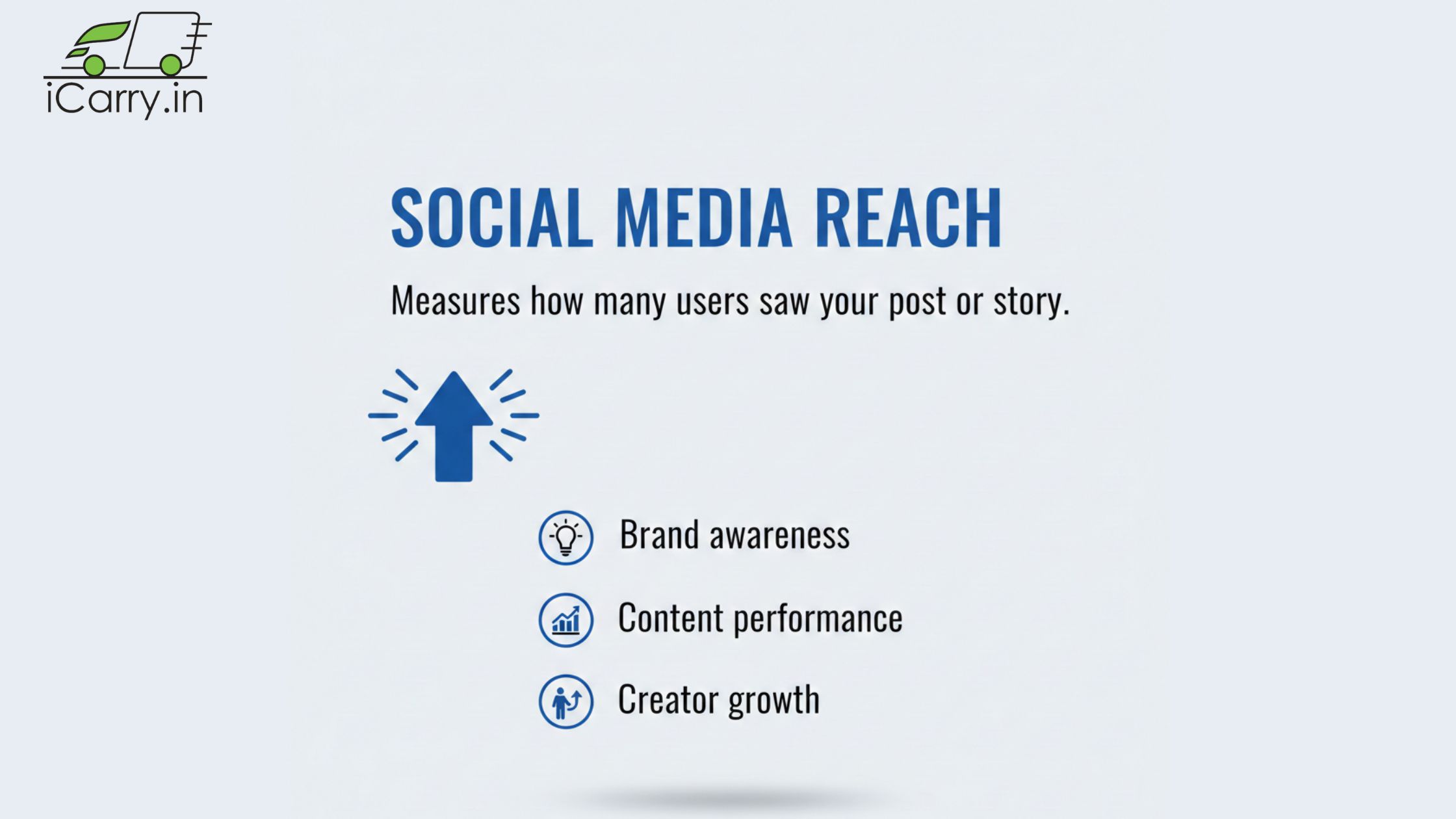 iCarry.in

SOCIAL MEDIA REACH

Measures how many users saw your post or story.

Brand awareness

Content performance

Creator growth